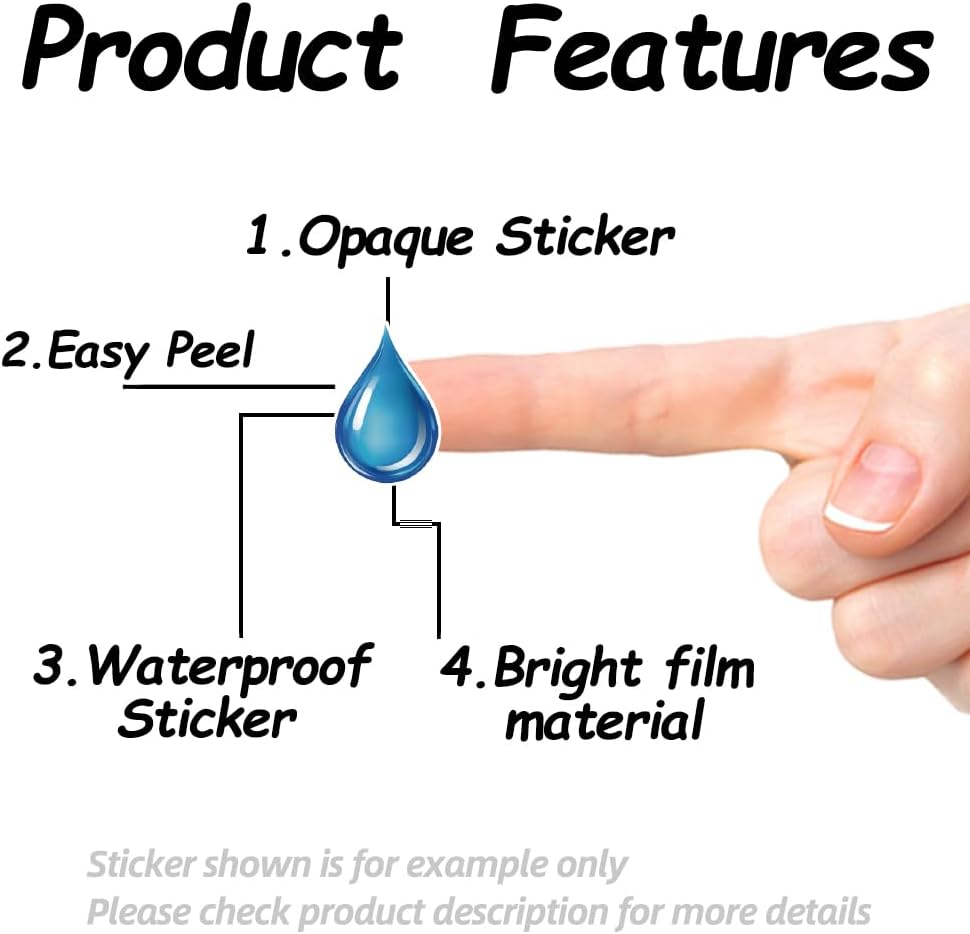 Product Features

1.Opaque Sticker

2.Easy Peel

3.Waterproof Sticker

4.Bright film material

Sticker shown is for example only
Please check product description for more details